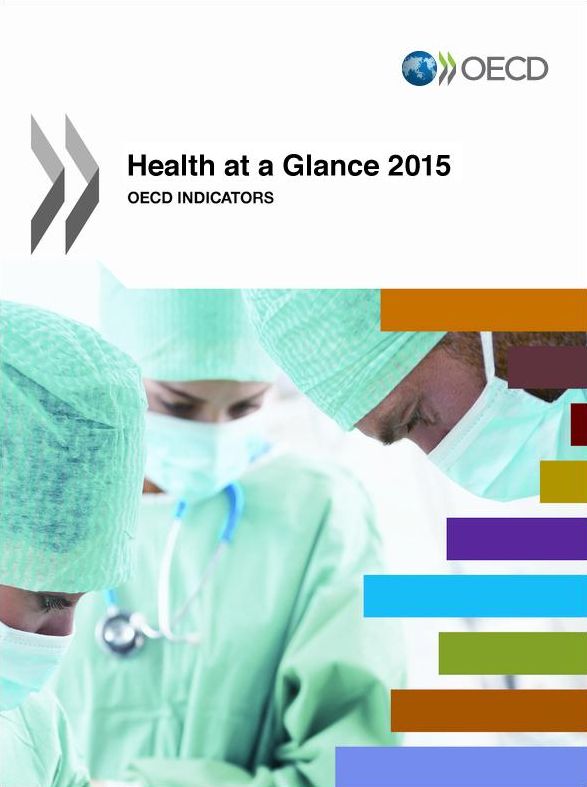 OECD

Health at a Glance 2015

OECD INDICATORS